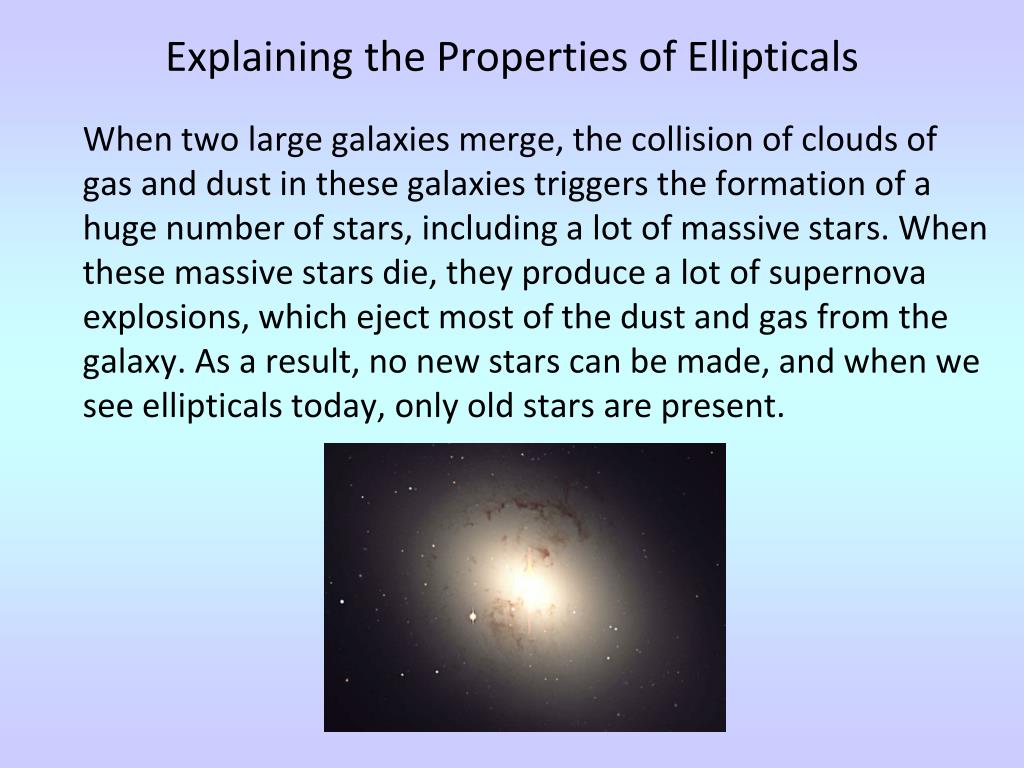 Explaining the Properties of Ellipticals

When two large galaxies merge, the collision of clouds of gas and dust in these galaxies triggers the formation of a huge number of stars, including a lot of massive stars. When these massive stars die, they produce a lot of supernova explosions, which eject most of the dust and gas from the galaxy. As a result, no new stars can be made, and when we see ellipticals today, only old stars are present.